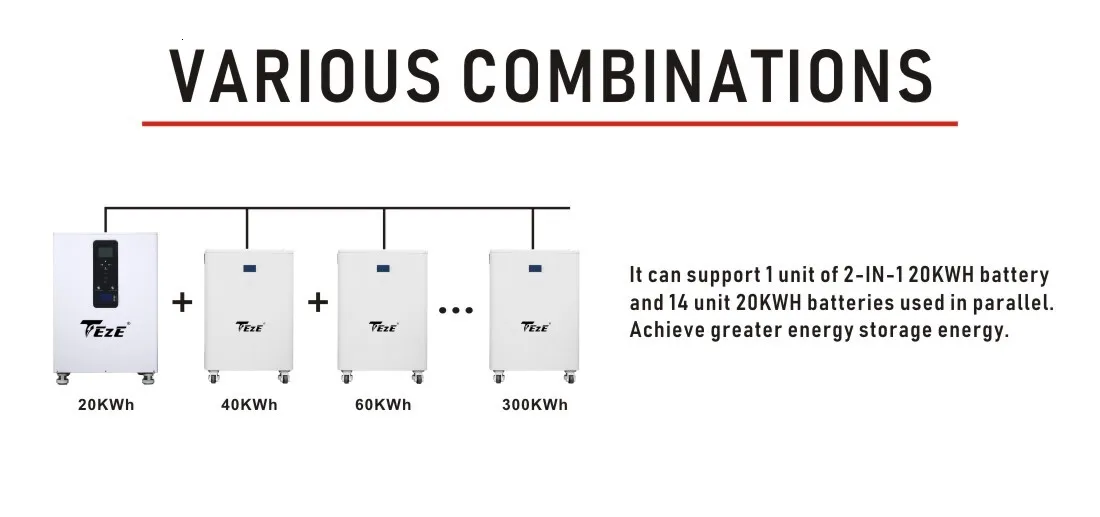 VARIOUS COMBINATIONS

TEZE

+

TEZE

+

TEZE

...

TEZE

20KWh

40KWh

60KWh

300KWh

It can support 1 unit of 2-IN-1 20KWH battery and 14 unit 20KWH batteries used in parallel. Achieve greater energy storage energy.